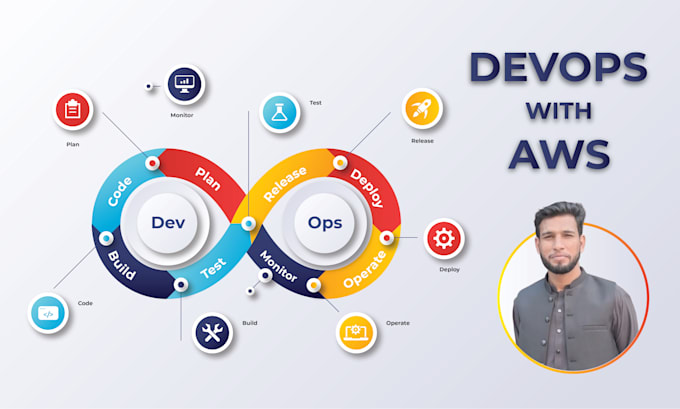 DEVOPS
WITH
AWS

Monitor

Plan

Test

Release

Code

Plan

Release

Deploy

Dev

Ops

Build

Test

Monitor

Operate

Deploy

Code

Build

Operate